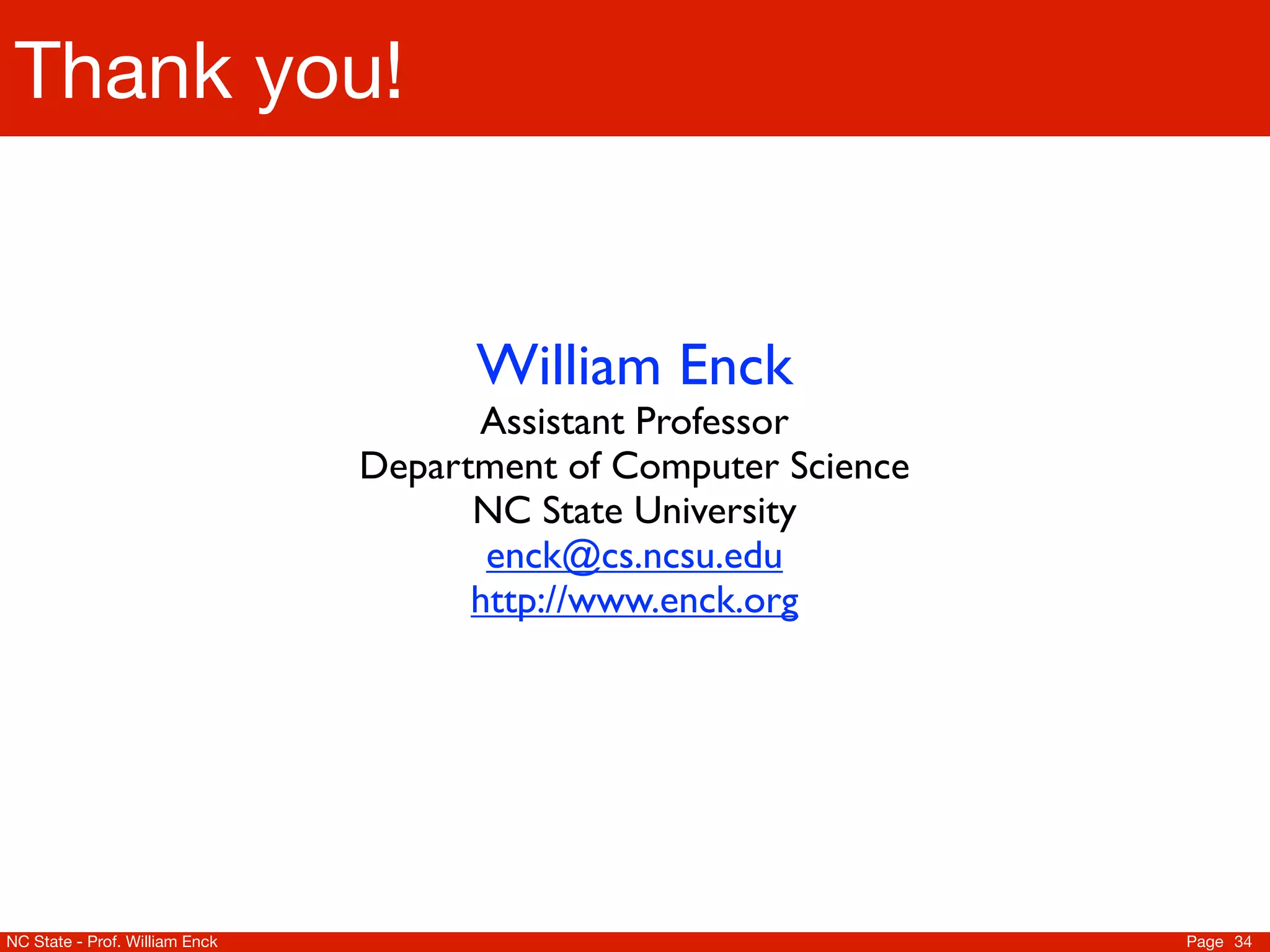 Thank you!

William Enck
Assistant Professor
Department of Computer Science
NC State University
enck@cs.ncsu.edu
http://www.enck.org

NC State - Prof. William Enck

Page 34